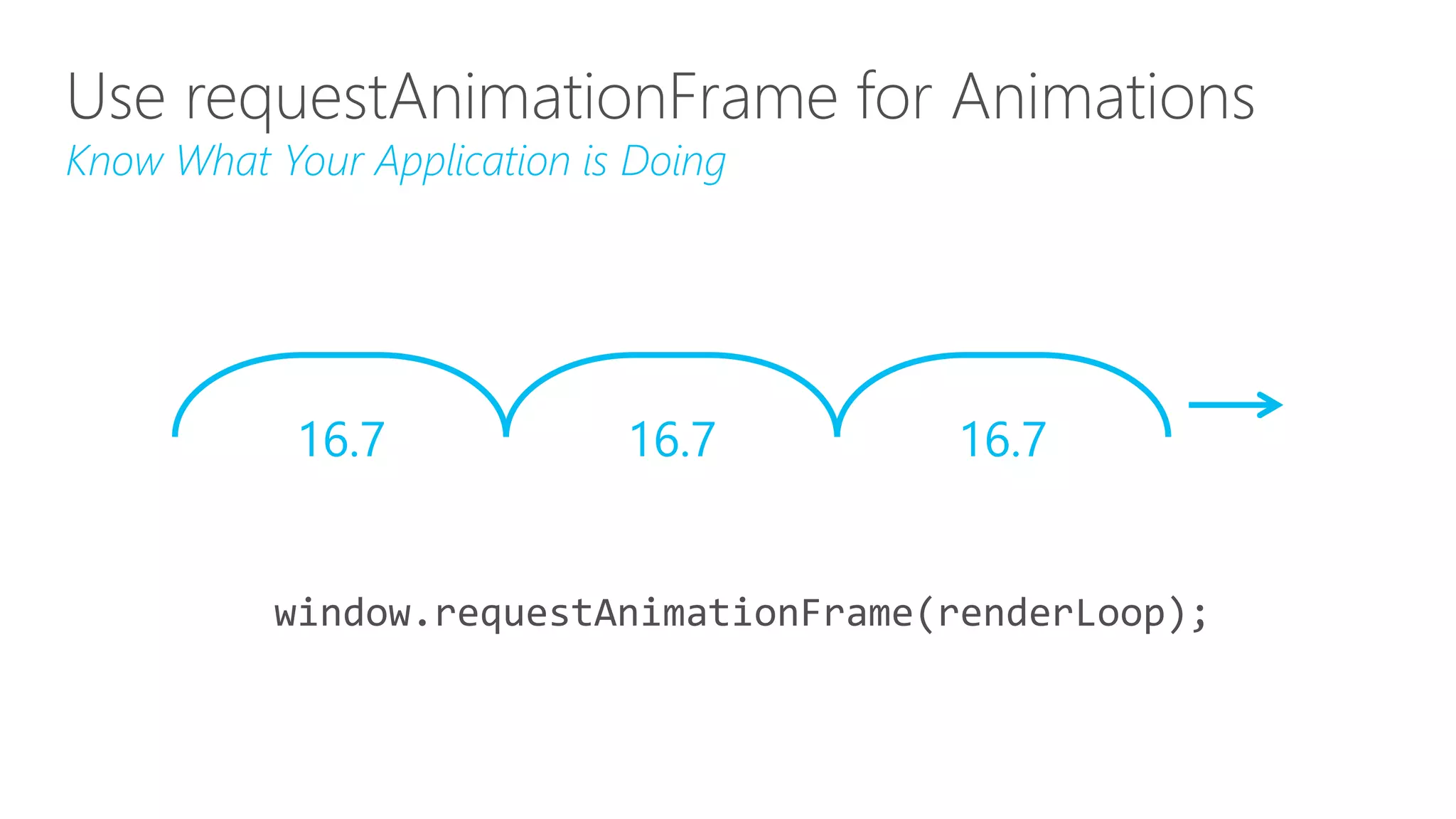 Use requestAnimationFrame for Animations
Know What Your Application is Doing

16.7
16.7
16.7

window.requestAnimationFrame(renderLoop);